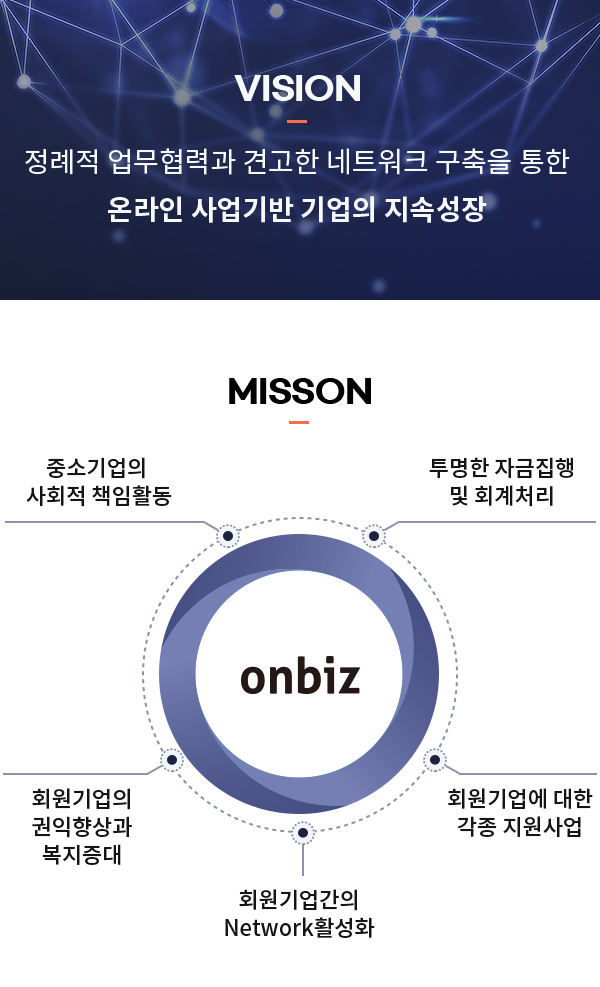 VISION

정례적 업무협력과 견고한 네트워크 구축을 통한
온라인 사업기반 기업의 지속성장

MISSON

중소기업의
사회적 책임활동

투명한 자금집행
및 회계처리

onbiz

회원기업의
권익향상과
복지증대

회원기업에 대한
각종 지원사업

회원기업간의
Network활성화